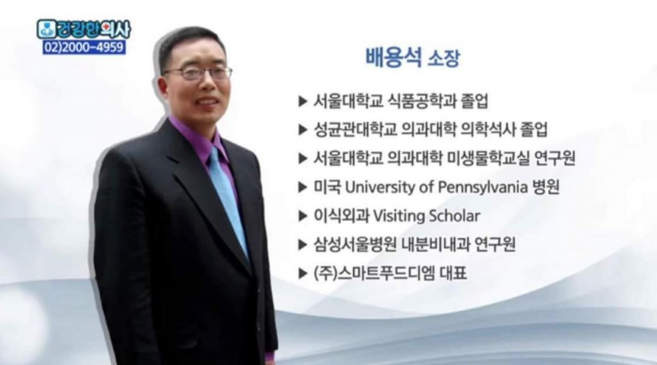 건강한의사
02)2000-4959

배용석 소장

▶ 서울대학교 식품공학과 졸업
▶ 성균관대학교 의과대학 의학석사 졸업
▶ 서울대학교 의과대학 미생물학교실 연구원
▶ 미국 University of Pennsylvania 병원
▶ 이식외과 Visiting Scholar
▶ 삼성서울병원 내분비내과 연구원
▶ (주)스마트푸드디엠 대표